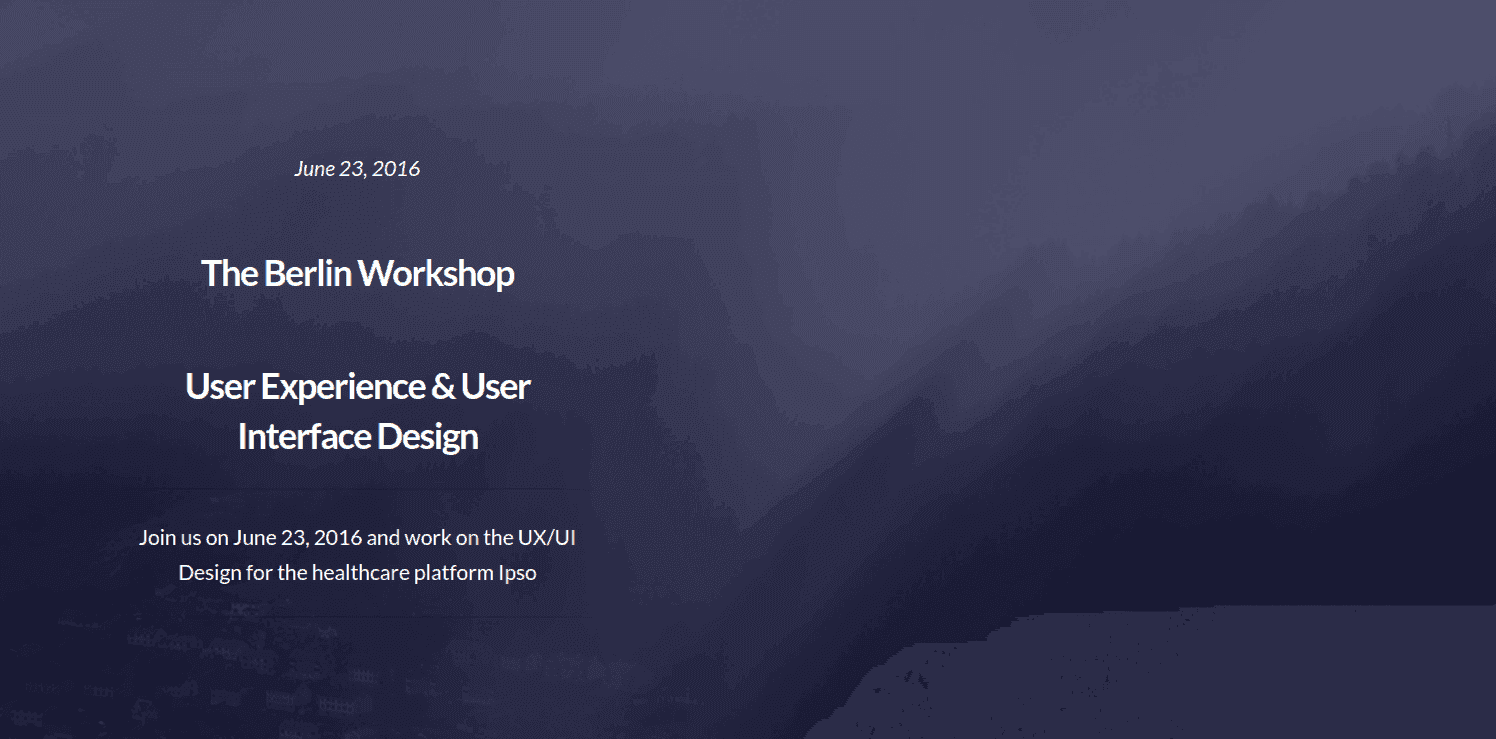 June 23, 2016

The Berlin Workshop

User Experience & User Interface Design

Join us on June 23, 2016 and work on the UX/UI Design for the healthcare platform Ipso